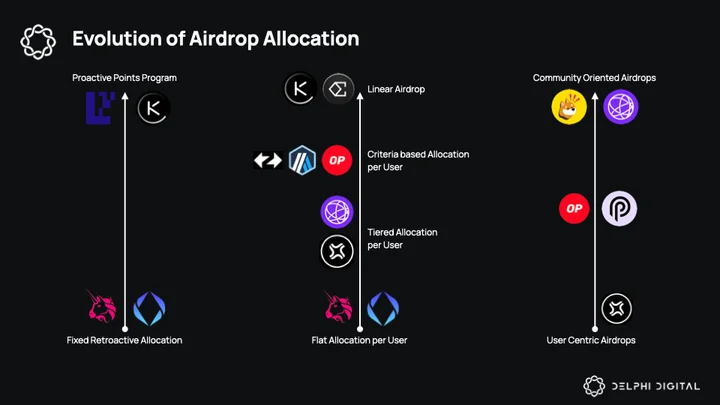 Evolution of Airdrop Allocation

Proactive Points Program

Fixed Retroactive Allocation

Linear Airdrop

OP

Criteria based Allocation per User

Tiered Allocation per User

Flat Allocation per User

Community Oriented Airdrops

OP

User Centric Airdrops

DELPHI DIGITAL